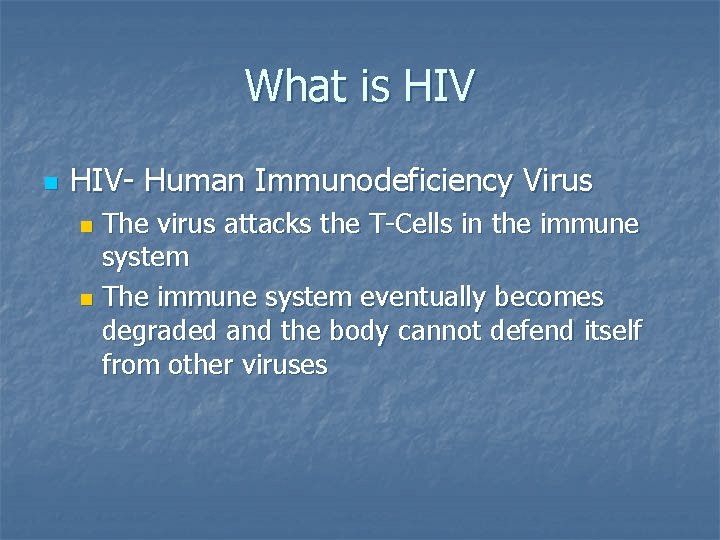 What is HIV

HIV- Human Immunodeficiency Virus

The virus attacks the T-Cells in the immune system

The immune system eventually becomes degraded and the body cannot defend itself from other viruses